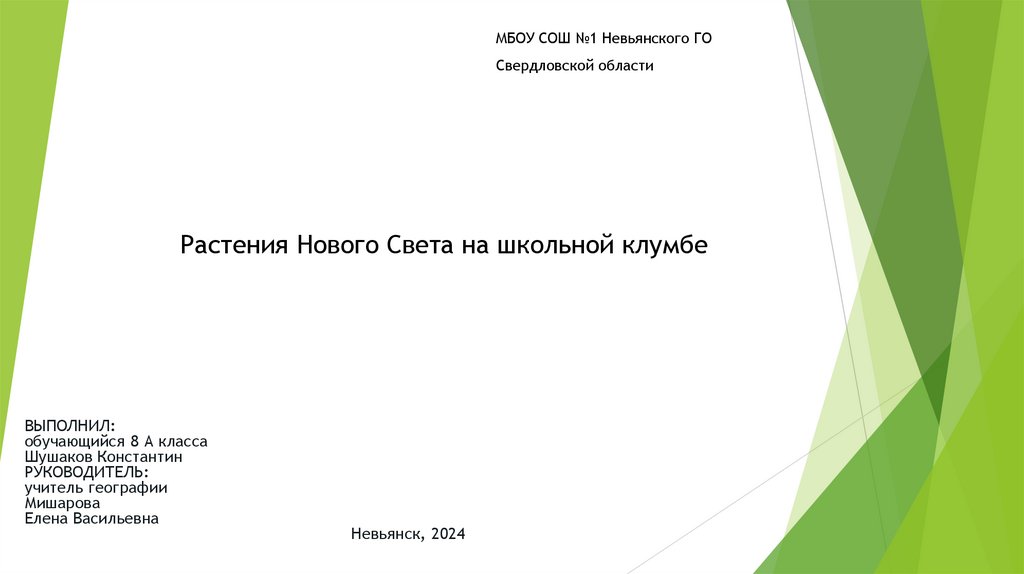 МБОУ СОШ №1 Невьянского ГО

Свердловской области

Растения Нового Света на школьной клумбе

ВЫПОЛНИЛ:
обучающийся 8 А класса
Шушаков Константин
РУКОВОДИТЕЛЬ:
учитель географии
Мишарова
Елена Васильевна

Невьянск, 2024